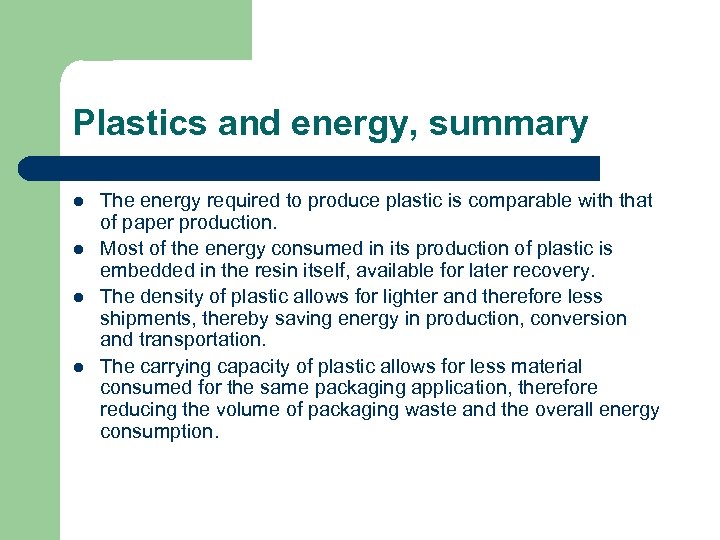 Plastics and energy, summary

- The energy required to produce plastic is comparable with that of paper production.
- Most of the energy consumed in its production of plastic is embedded in the resin itself, available for later recovery.
- The density of plastic allows for lighter and therefore less shipments, thereby saving energy in production, conversion and transportation.
- The carrying capacity of plastic allows for less material consumed for the same packaging application, therefore reducing the volume of packaging waste and the overall energy consumption.